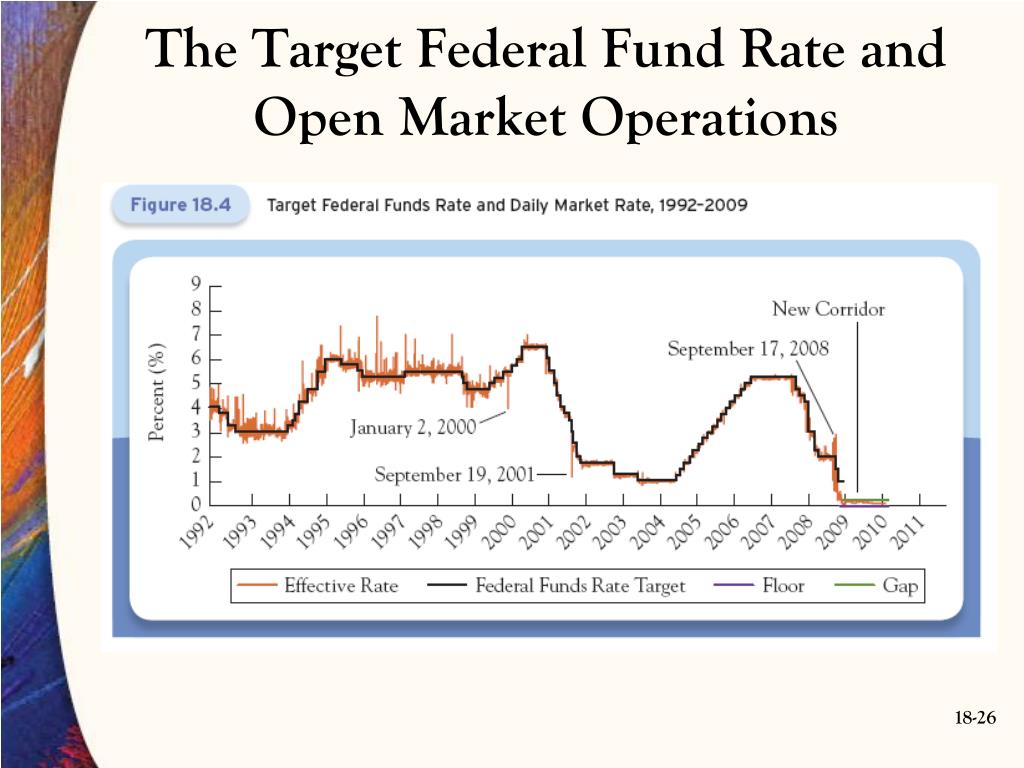 The Target Federal Fund Rate and Open Market Operations

Figure 18.4 Target Federal Funds Rate and Daily Market Rate, 1992–2009

Percent (%)

9
8
7
6
5
4
3
2
1
0

New Corridor

September 17, 2008

January 2, 2000

September 19, 2001

1992 1993 1994 1995 1996 1997 1998 1999 2000 2001 2002 2003 2004 2005 2006 2007 2008 2009 2010 2011

Effective Rate
Federal Funds Rate Target
Floor
Gap

18-26